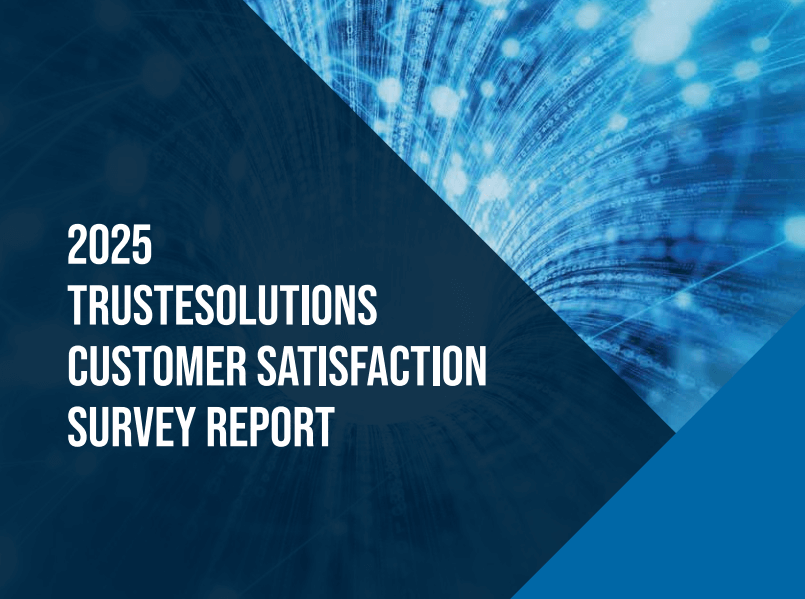 2025
TRUSTESOLUTIONS
CUSTOMER SATISFACTION
SURVEY REPORT